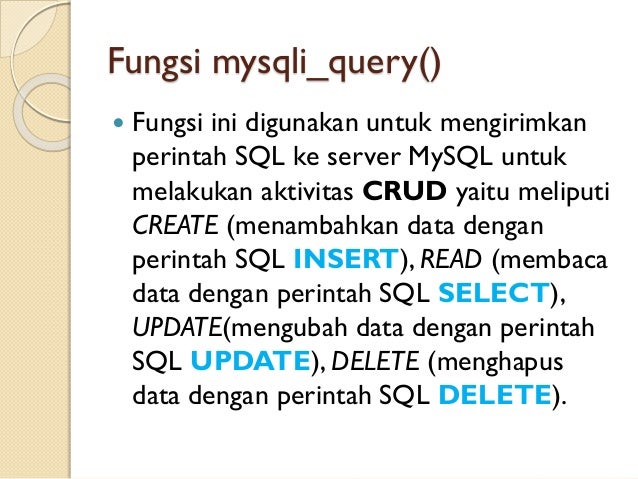 Fungsi mysqli_query()

Fungsi ini digunakan untuk mengirimkan perintah SQL ke server MySQL untuk melakukan aktivitas CRUD yaitu meliputi CREATE (menambahkan data dengan perintah SQL INSERT), READ (membaca data dengan perintah SQL SELECT), UPDATE(mengubah data dengan perintah SQL UPDATE), DELETE (menghapus data dengan perintah SQL DELETE).